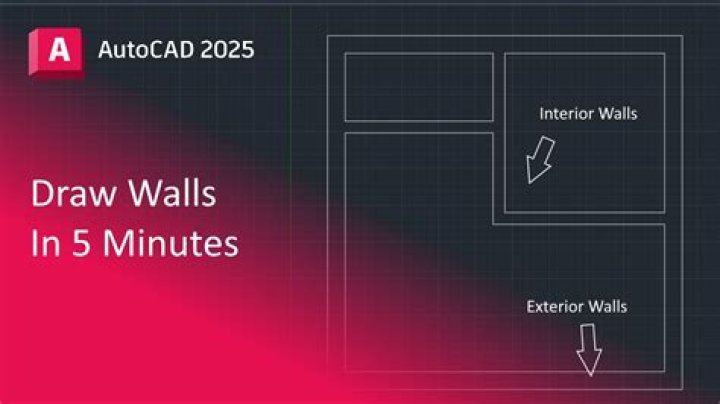 A AutoCAD 2025

Draw Walls
In 5 Minutes

Interior Walls

Exterior Walls